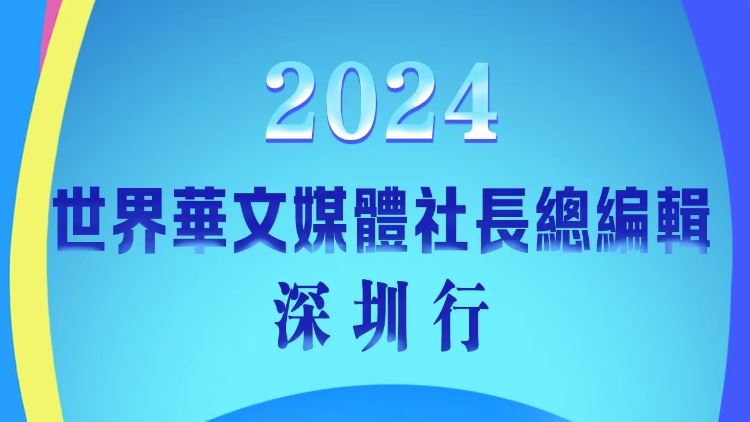 2024
世界華文媒體社長總編輯
深圳行